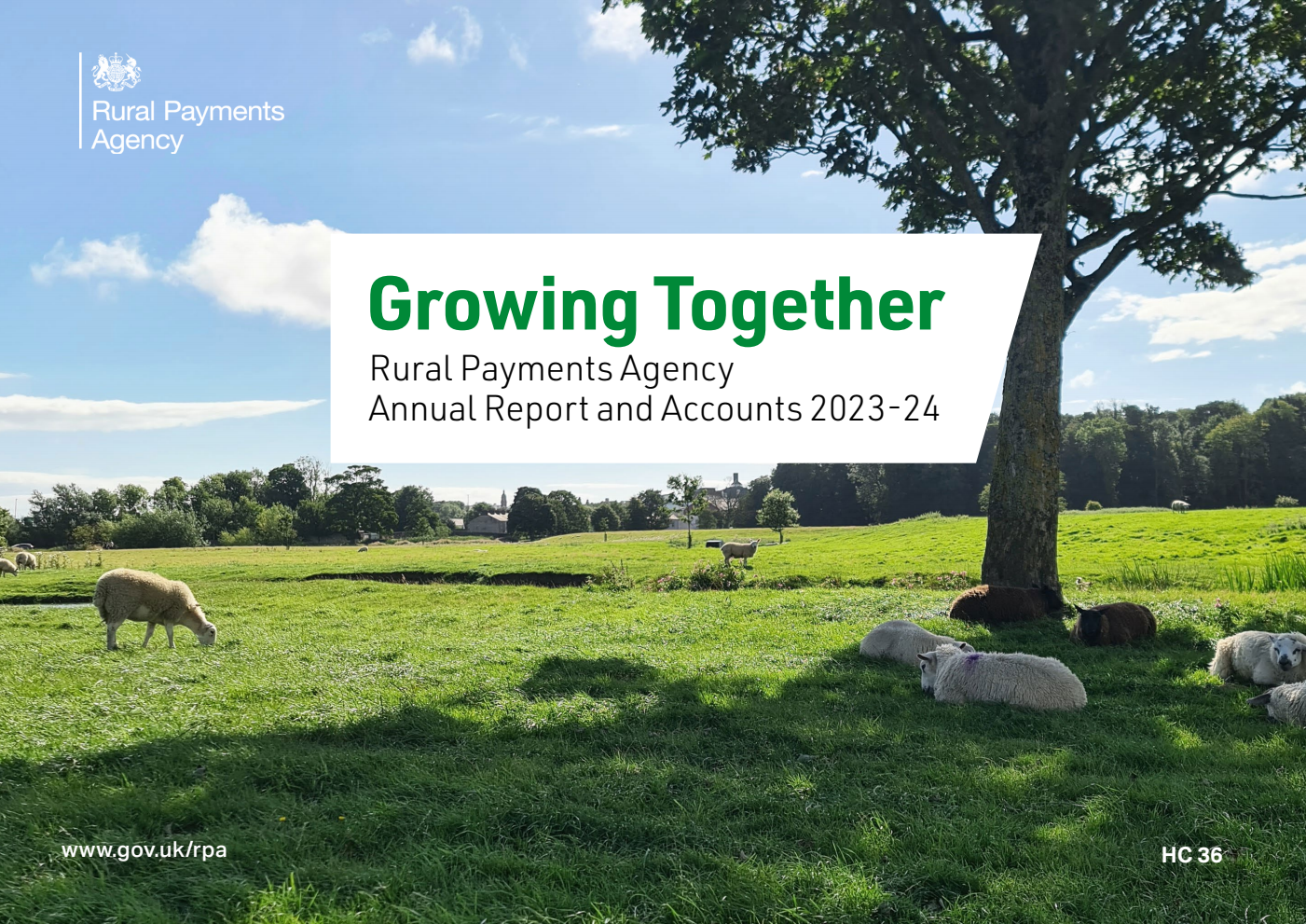 Rural Payments Agency

Growing Together

Rural Payments Agency
Annual Report and Accounts 2023-24

www.gov.uk/rpa

HC 36